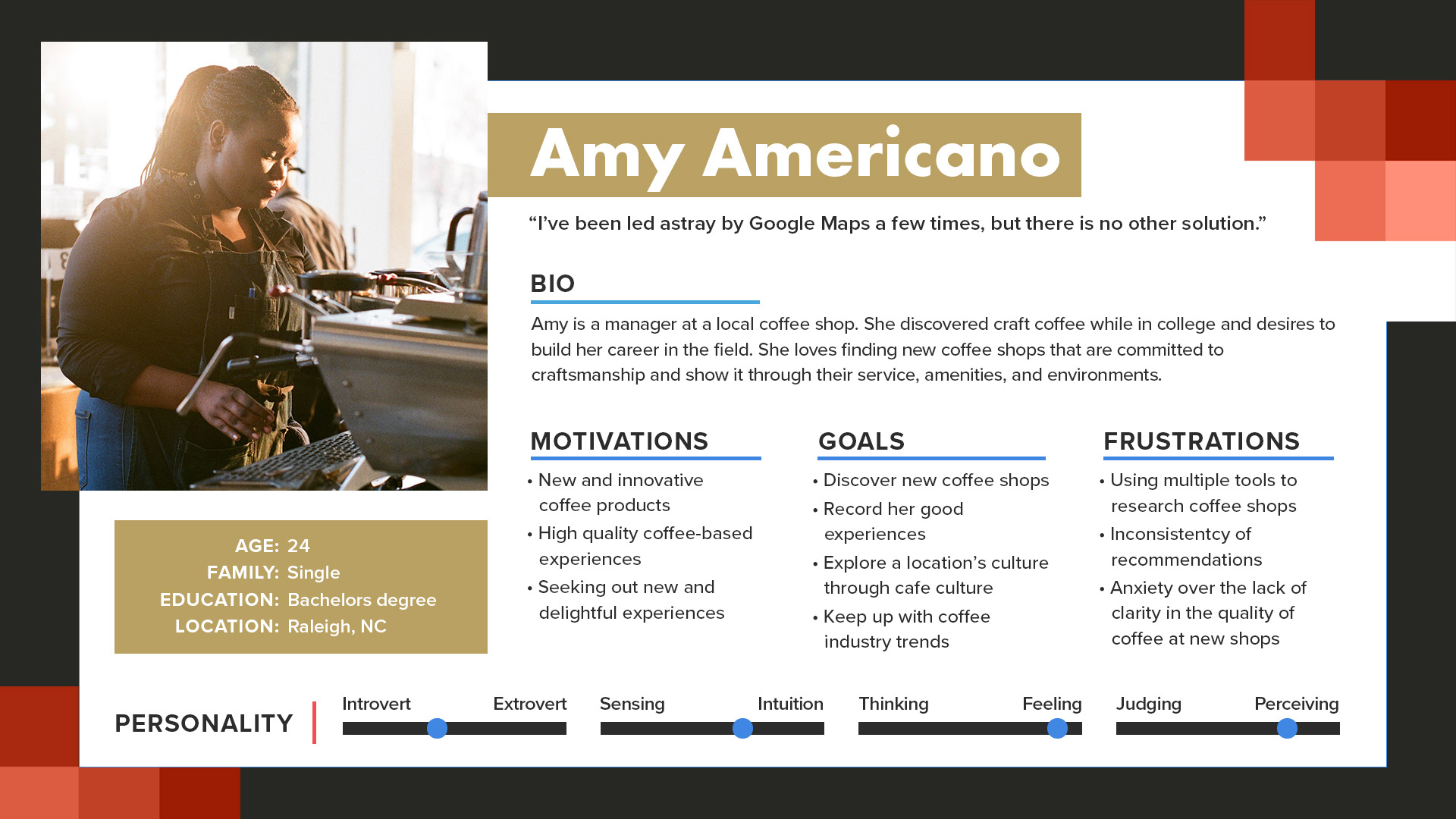 Amy Americano

“I’ve been led astray by Google Maps a few times, but there is no other solution.”

BIO

Amy is a manager at a local coffee shop. She discovered craft coffee while in college and desires to build her career in the field. She loves finding new coffee shops that are committed to craftsmanship and show it through their service, amenities, and environments.

AGE: 24
FAMILY: Single
EDUCATION: Bachelors degree
LOCATION: Raleigh, NC

MOTIVATIONS
• New and innovative coffee products
• High quality coffee-based experiences
• Seeking out new and delightful experiences

GOALS
• Discover new coffee shops
• Record her good experiences
• Explore a location’s culture through cafe culture
• Keep up with coffee industry trends

FRUSTRATIONS
• Using multiple tools to research coffee shops
• Inconsistentcy of recommendations
• Anxiety over the lack of clarity in the quality of coffee at new shops

PERSONALITY
Introvert Extrovert
Sensing Intuition
Thinking Feeling
Judging Perceiving